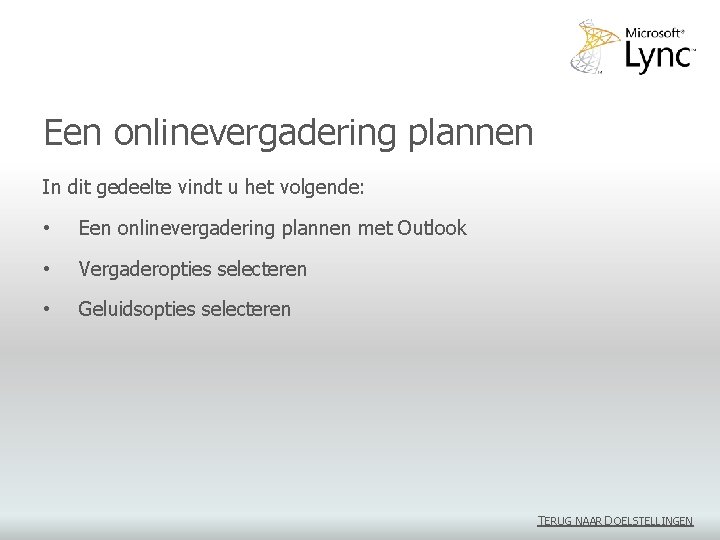 Microsoft® Lync™

Een onlinevergadering plannen

In dit gedeelte vindt u het volgende:

• Een onlinevergadering plannen met Outlook

• Vergaderopties selecteren

• Geluidsopties selecteren

TERUG NAAR DOELSTELLINGEN